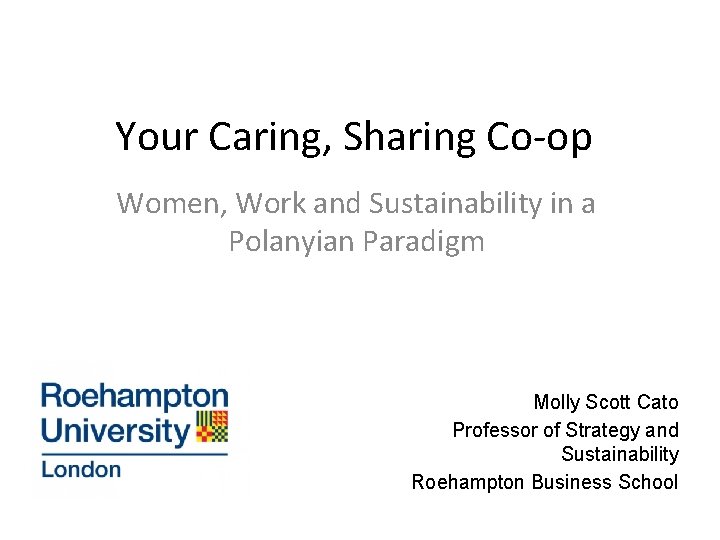 Your Caring, Sharing Co-op

Women, Work and Sustainability in a Polanyian Paradigm

Roehampton University
London

Molly Scott Cato
Professor of Strategy and Sustainability
Roehampton Business School